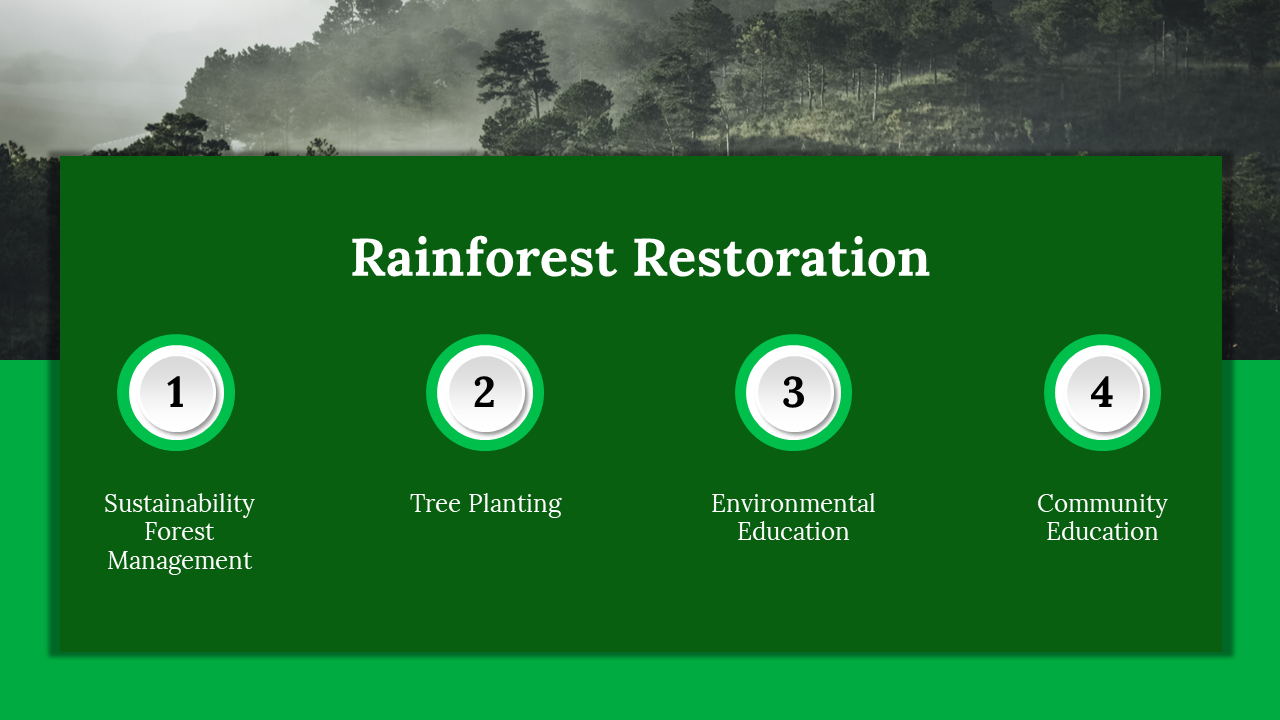 Rainforest Restoration

1

Sustainability Forest Management

2

Tree Planting

3

Environmental Education

4

Community Education